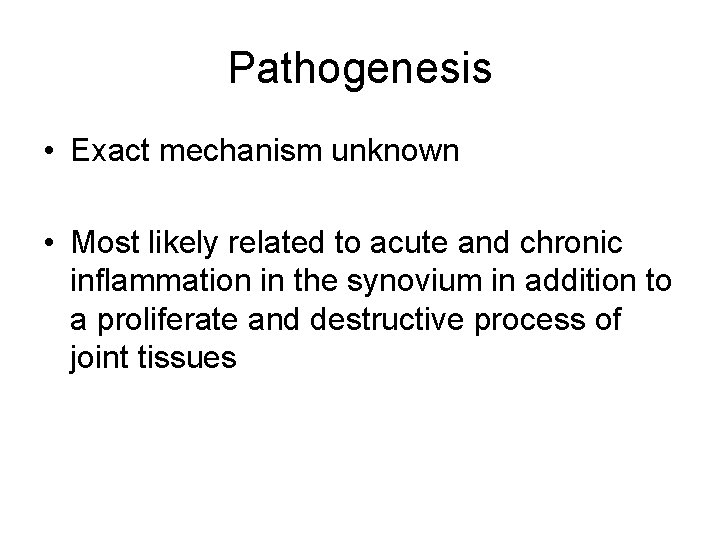 Pathogenesis

• Exact mechanism unknown

• Most likely related to acute and chronic inflammation in the synovium in addition to a proliferate and destructive process of joint tissues